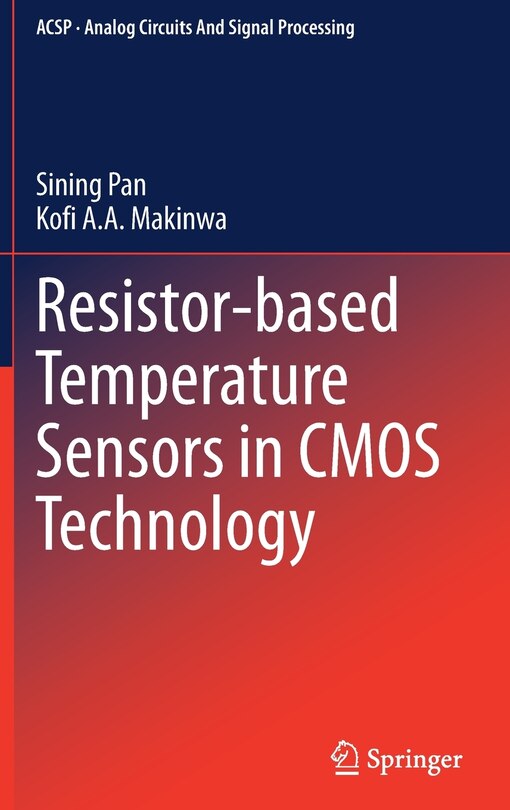 ACSP · Analog Circuits And Signal Processing

Sining Pan
Kofi A.A. Makinwa

Resistor-based Temperature Sensors in CMOS Technology

Springer